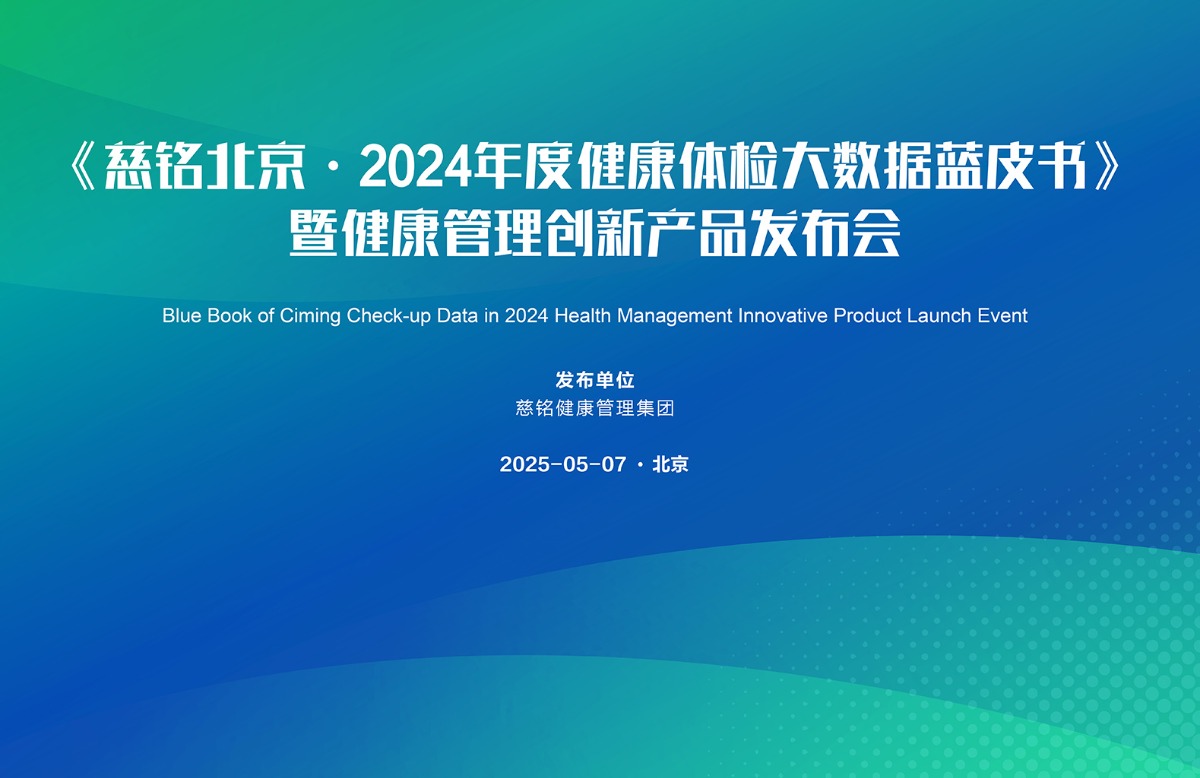 《慈铭北京·2024年度健康体检大数据蓝皮书》
暨健康管理创新产品发布会

Blue Book of Ciming Check-up Data in 2024 Health Management Innovative Product Launch Event

发布单位
慈铭健康管理集团

2025-05-07 · 北京